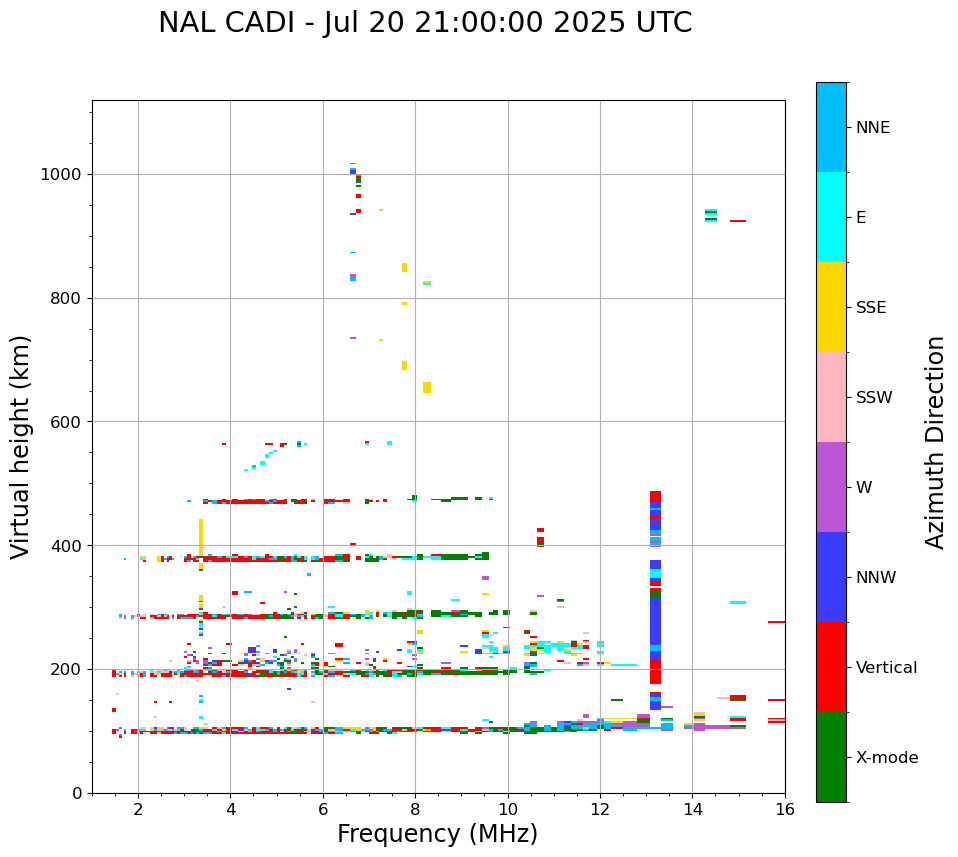 NAL CADI - Jul 20 21:00:00 2025 UTC

Virtual height (km)

1000
800
600
400
200
0

2
4
6
8
10
12
14
16

Frequency (MHz)

NNE
E
SSE
SSW
W
NNW
Vertical
X-mode

Azimuth Direction